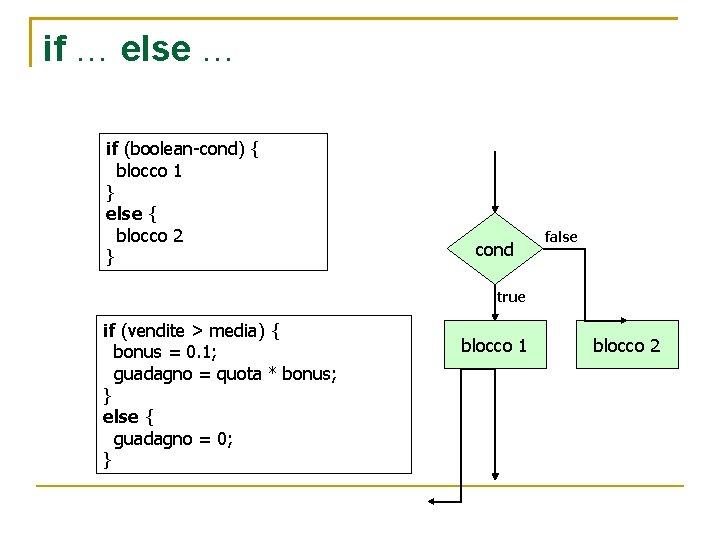 if … else …

if (boolean-cond) {
  blocco 1
}
else {
  blocco 2
}

if (vendite > media) {
  bonus = 0.1;
  guadagno = quota * bonus;
}
else {
  guadagno = 0;
}

cond
false
true
blocco 1
blocco 2